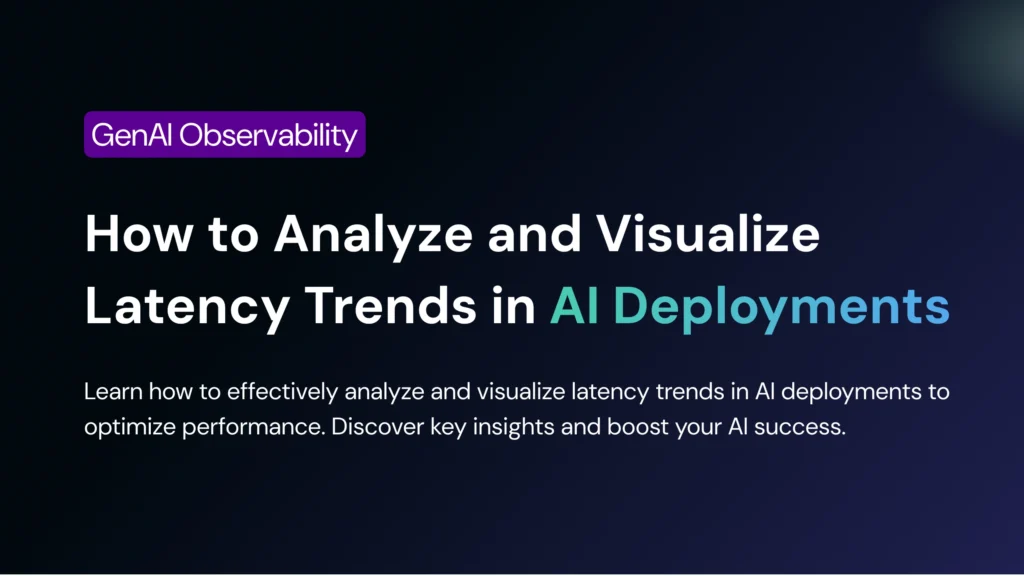 GenAI Observability

How to Analyze and Visualize Latency Trends in AI Deployments

Learn how to effectively analyze and visualize latency trends in AI deployments to optimize performance. Discover key insights and boost your AI success.